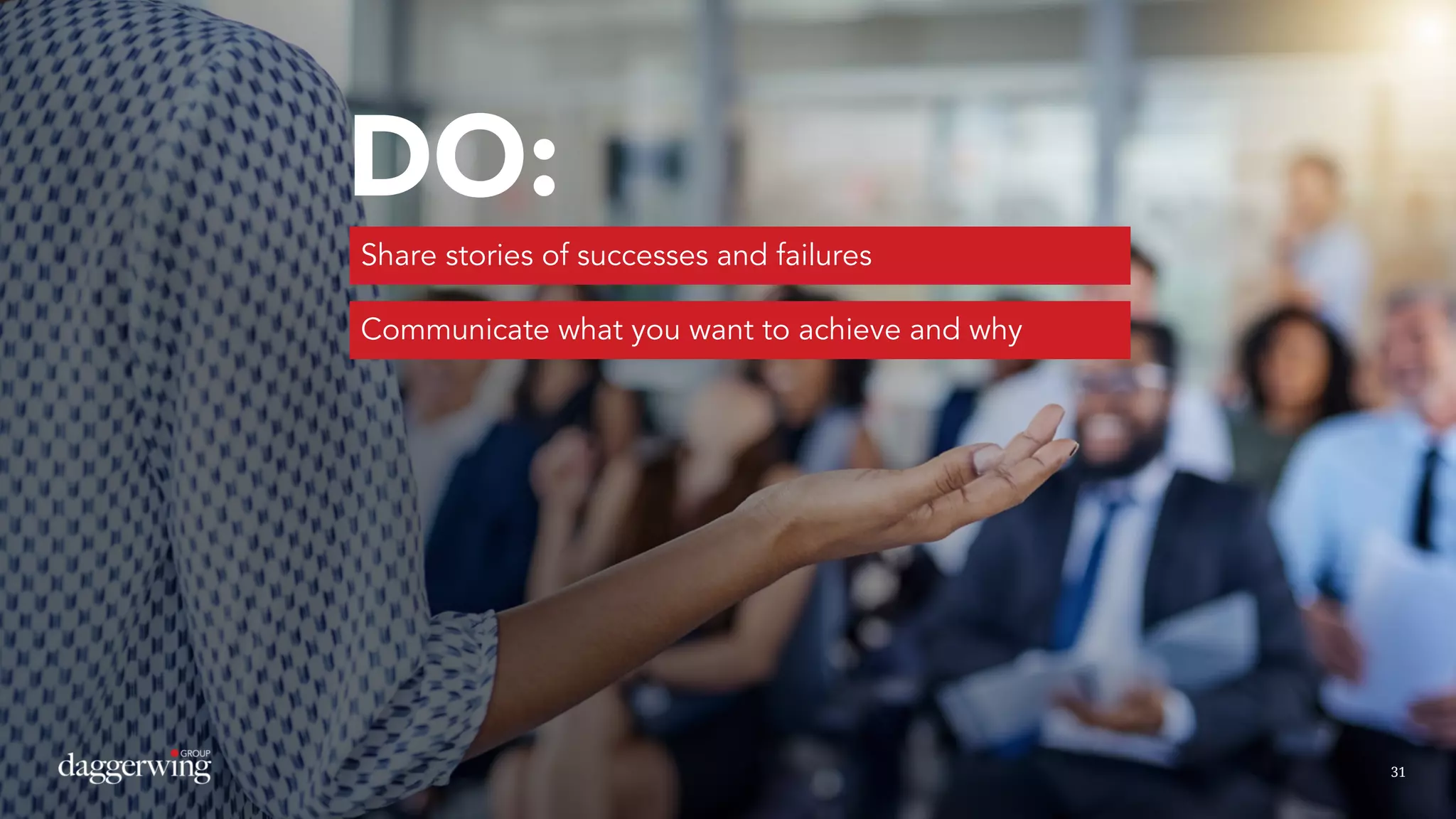 DO:

Share stories of successes and failures

Communicate what you want to achieve and why

daggerwing GROUP

31